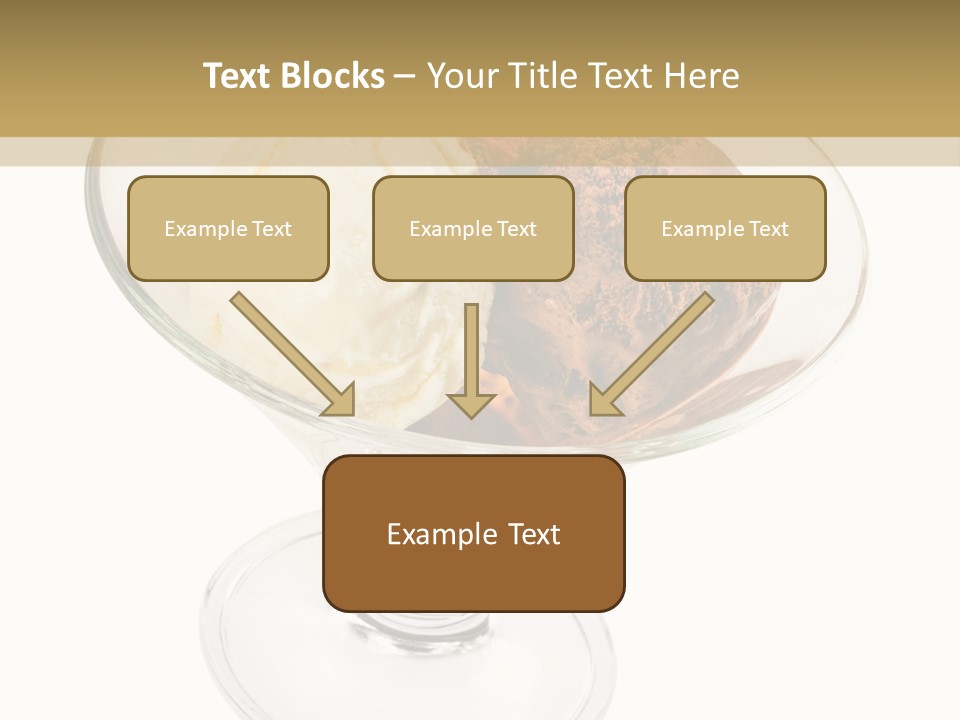 Text Blocks – Your Title Text Here

Example Text

Example Text

Example Text

Example Text